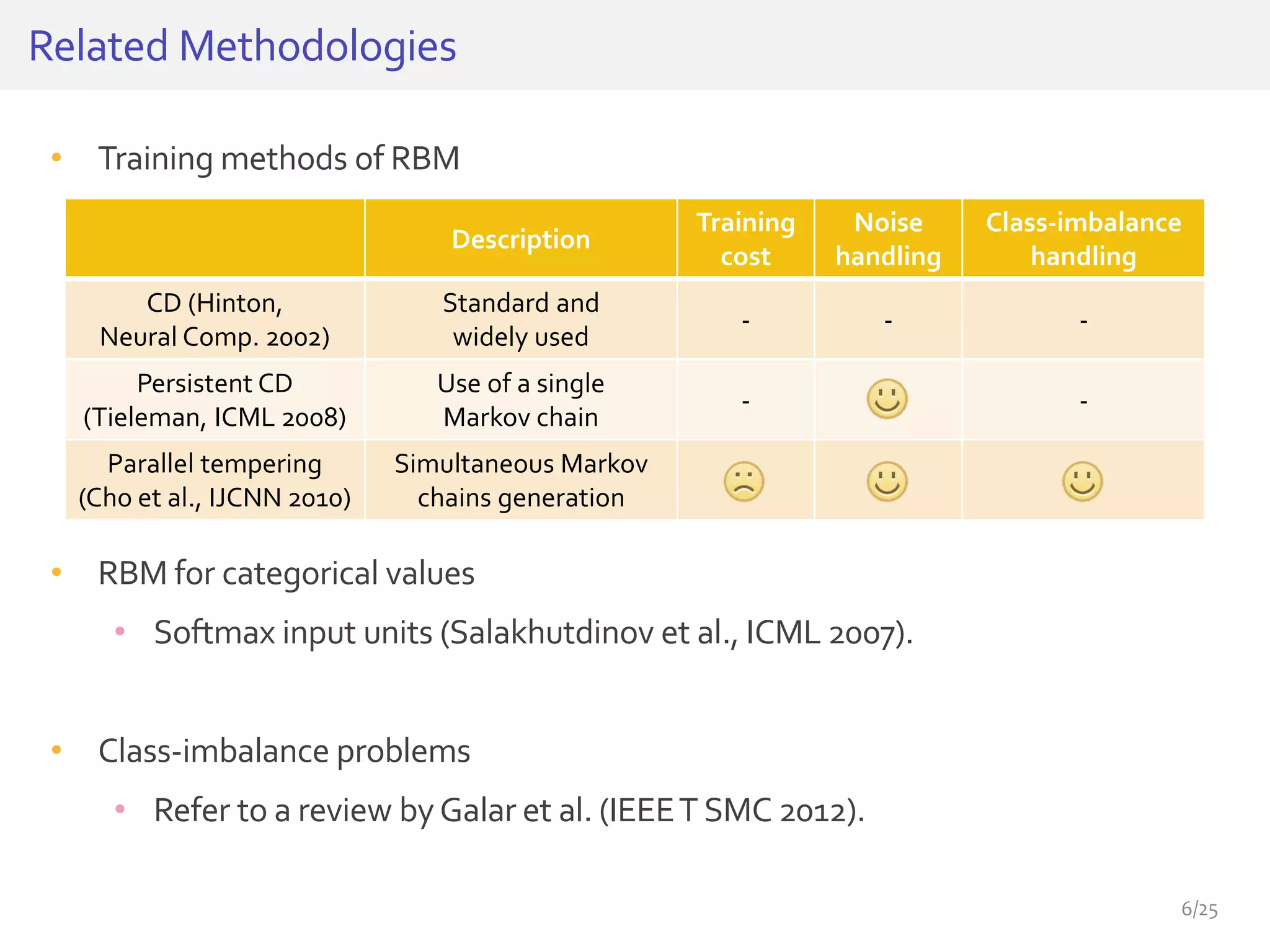 Related Methodologies

• Training methods of RBM

| | Description | Training cost | Noise handling | Class-imbalance handling |
|---|---|---|---|---|
| CD (Hinton, Neural Comp. 2002) | Standard and widely used | - | - | - |
| Persistent CD (Tieleman, ICML 2008) | Use of a single Markov chain | - | ☺ | - |
| Parallel tempering (Cho et al., IJCNN 2010) | Simultaneous Markov chains generation | ☹ | ☺ | ☺ |

• RBM for categorical values
  • Softmax input units (Salakhutdinov et al., ICML 2007).

• Class-imbalance problems
  • Refer to a review by Galar et al. (IEEE T SMC 2012).

6/25